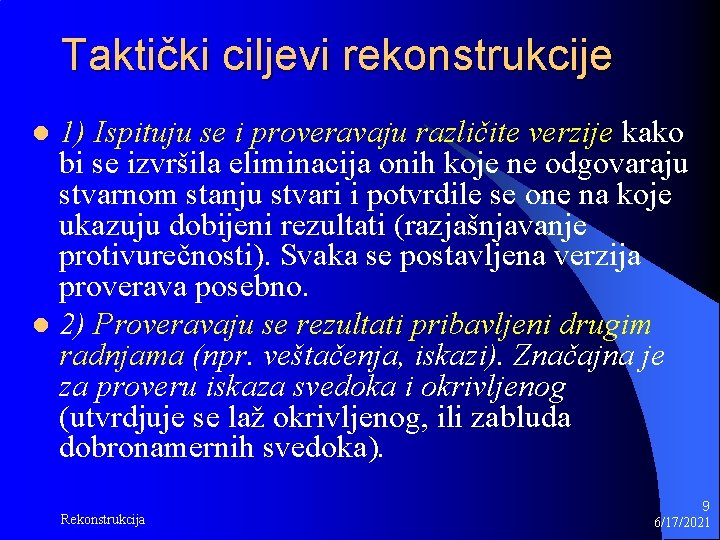 Taktički ciljevi rekonstrukcije

1) Ispituju se i proveravaju različite verzije kako bi se izvršila eliminacija onih koje ne odgovaraju stvarnom stanju stvari i potvrdile se one na koje ukazuju dobijeni rezultati (razjašnjavanje protivurečnosti). Svaka se postavljena verzija proverava posebno.

2) Proveravaju se rezultati pribavljeni drugim radnjama (npr. veštačenja, iskazi). Značajna je za proveru iskaza svedoka i okrivljenog (utvrdjuje se laž okrivljenog, ili zabluda dobronamernih svedoka).

Rekonstrukcija

9
6/17/2021